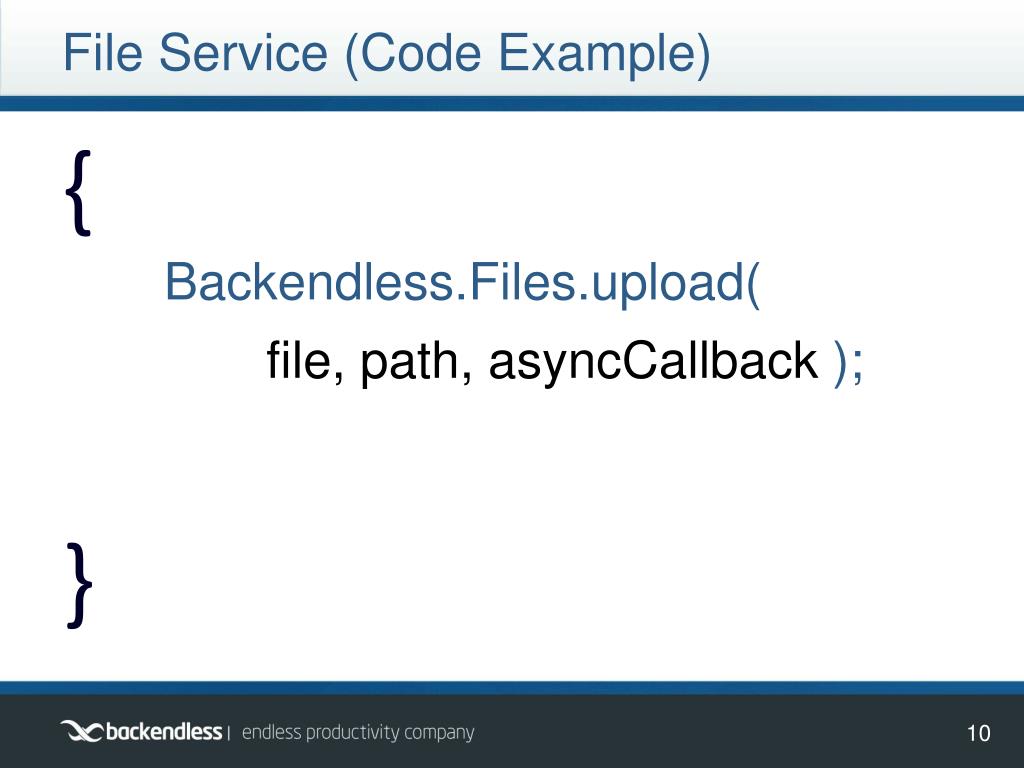 File Service (Code Example)

{

Backendless.Files.upload(

file, path, asyncCallback );

}

backendless | endless productivity company

10